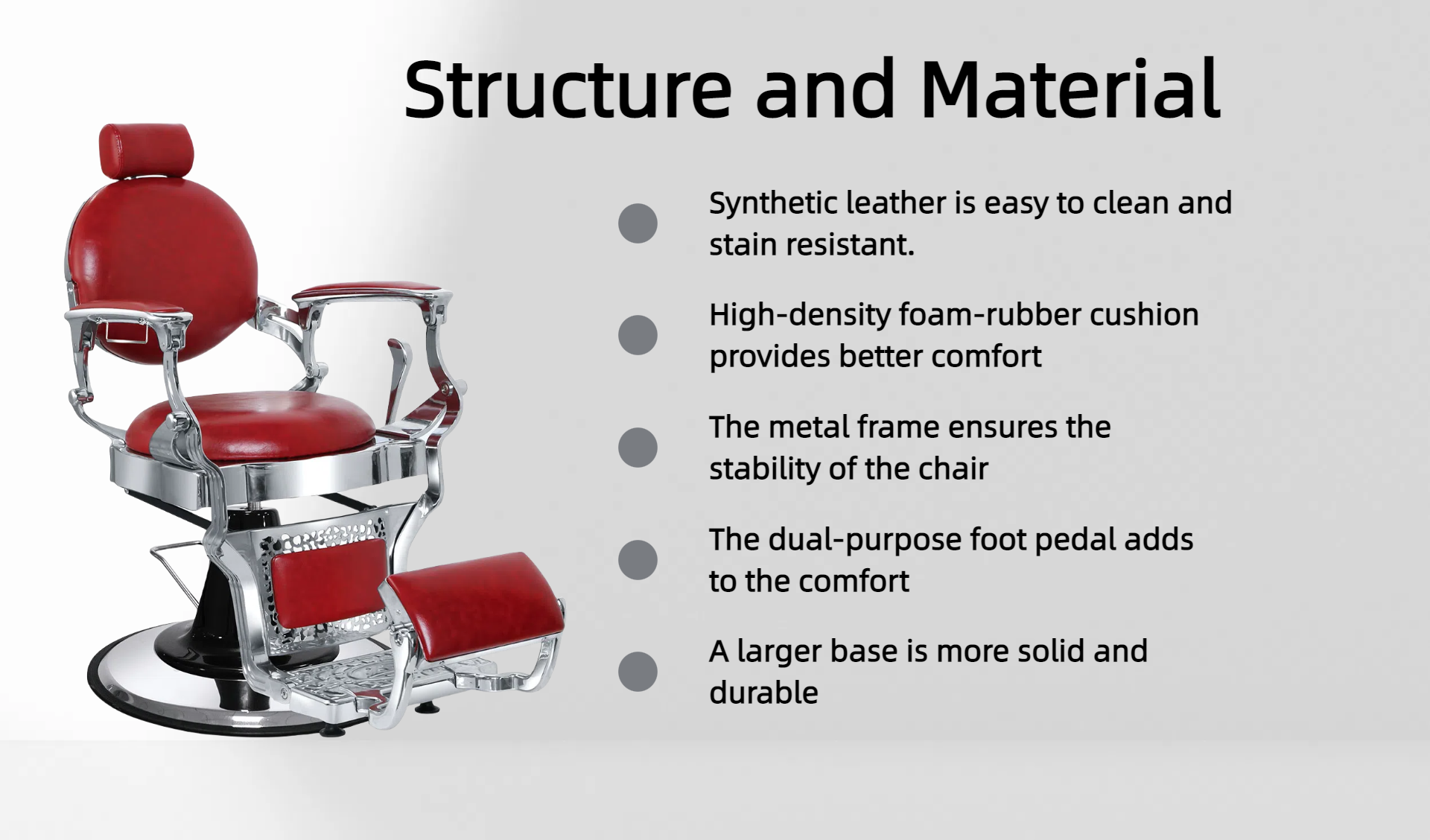 Structure and Material

Synthetic leather is easy to clean and stain resistant.

High-density foam-rubber cushion provides better comfort

The metal frame ensures the stability of the chair

The dual-purpose foot pedal adds to the comfort

A larger base is more solid and durable